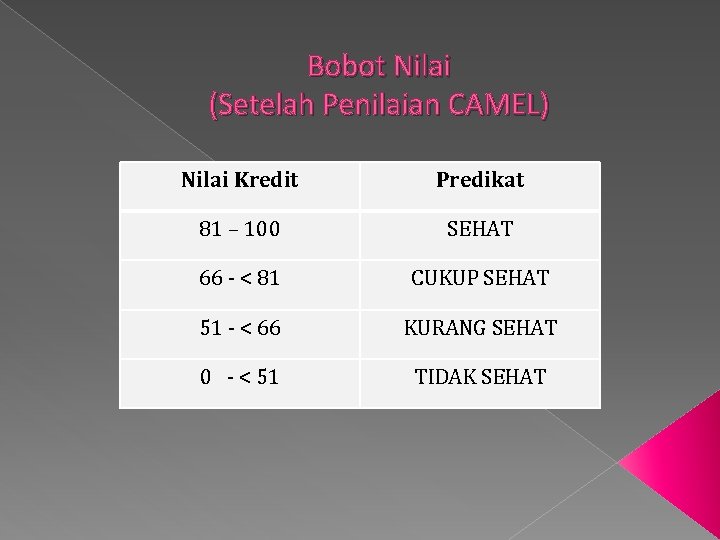 Bobot Nilai
(Setelah Penilaian CAMEL)

| Nilai Kredit | Predikat |
|---|---|
| 81 – 100 | SEHAT |
| 66 - < 81 | CUKUP SEHAT |
| 51 - < 66 | KURANG SEHAT |
| 0 - < 51 | TIDAK SEHAT |